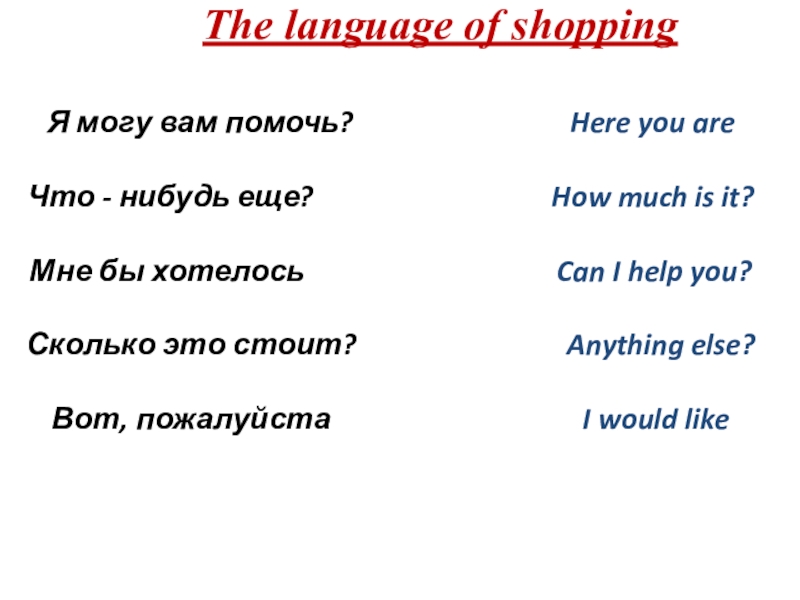 The language of shopping

Я могу вам помочь?

Что - нибудь еще?

Мне бы хотелось

Сколько это стоит?

Вот, пожалуйста

Here you are

How much is it?

Can I help you?

Anything else?

I would like